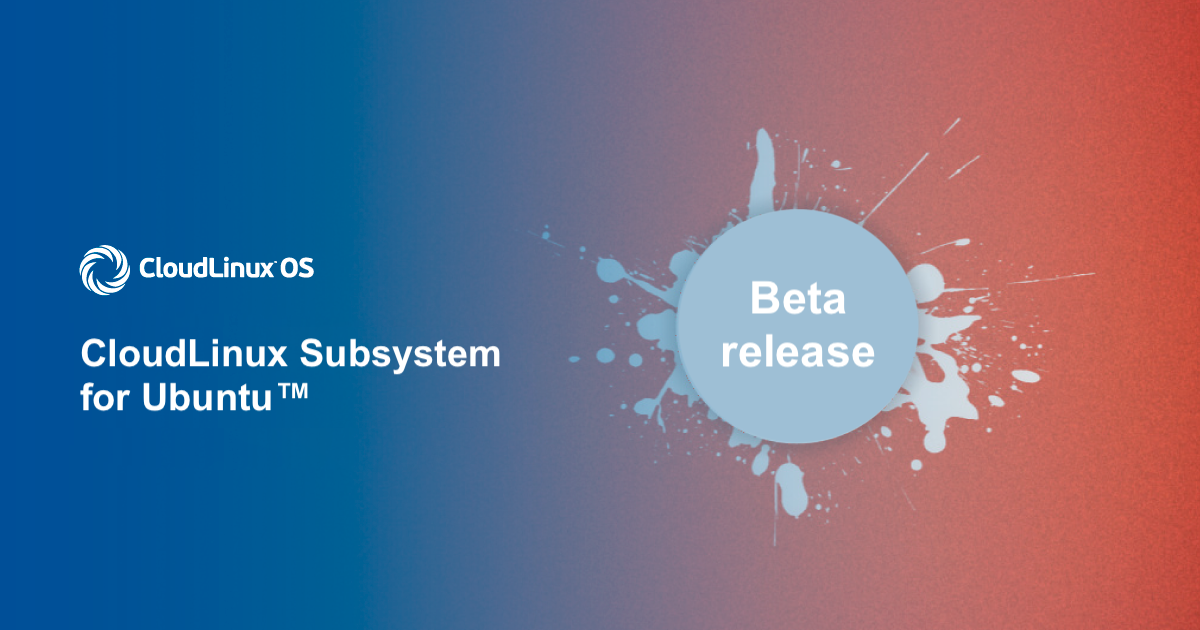 CloudLinux OS

CloudLinux Subsystem for Ubuntu™

Beta release